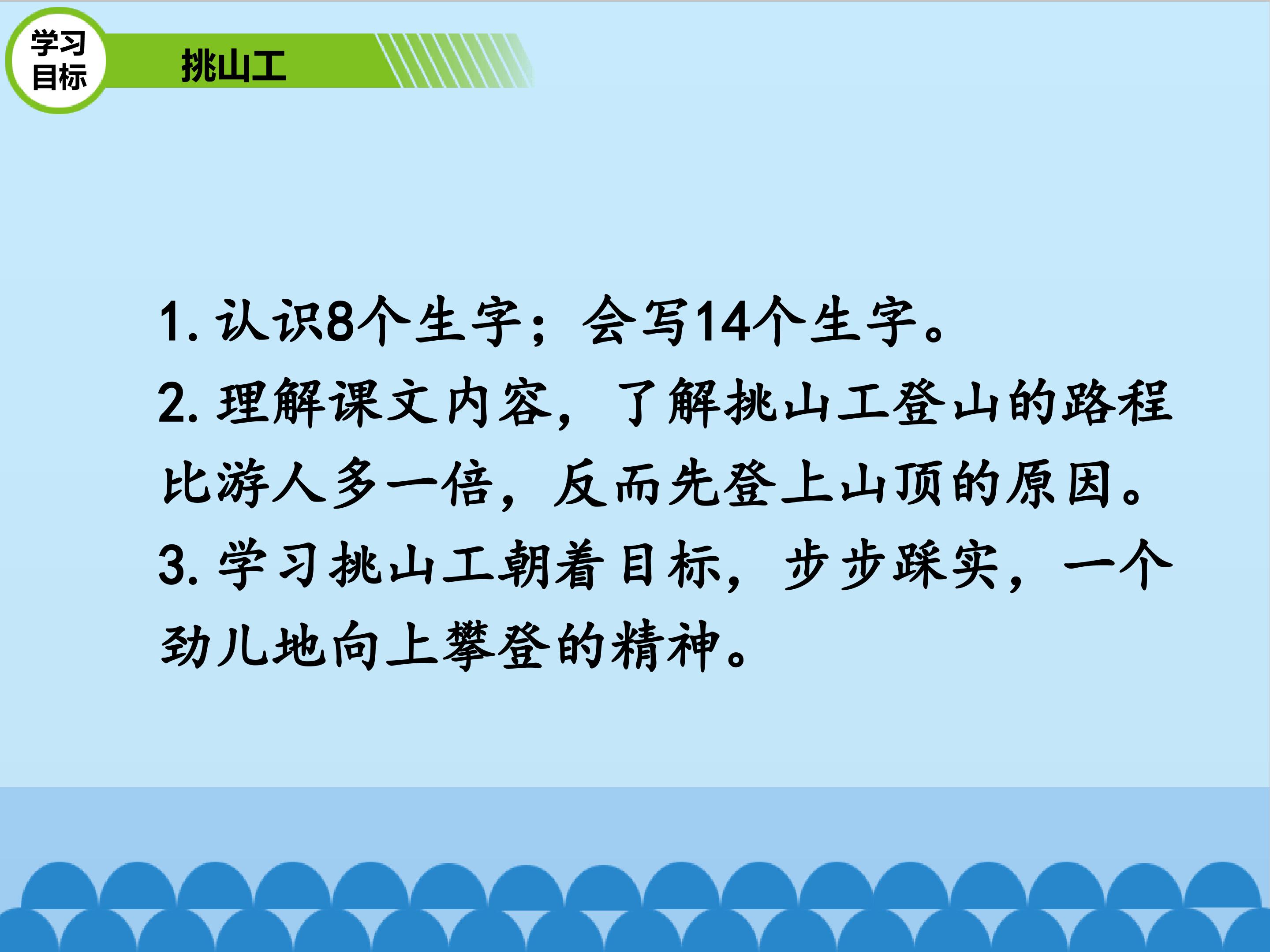 学习目标

挑山工

1. 认识8个生字；会写14个生字。

2. 理解课文内容，了解挑山工登山的路程比游人多一倍，反而先登上山顶的原因。

3. 学习挑山工朝着目标，步步踩实，一个劲儿地向上攀登的精神。